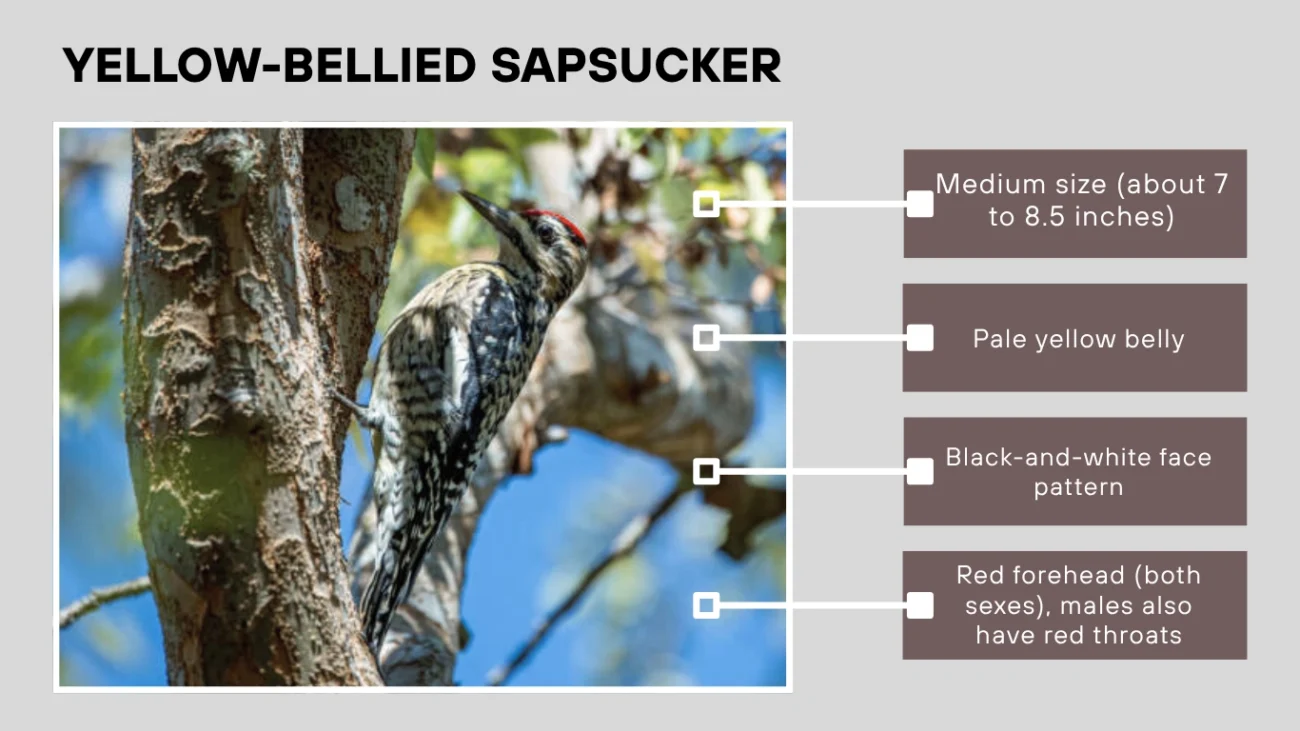 YELLOW-BELLIED SAPSUCKER

Medium size (about 7 to 8.5 inches)

Pale yellow belly

Black-and-white face pattern

Red forehead (both sexes), males also have red throats